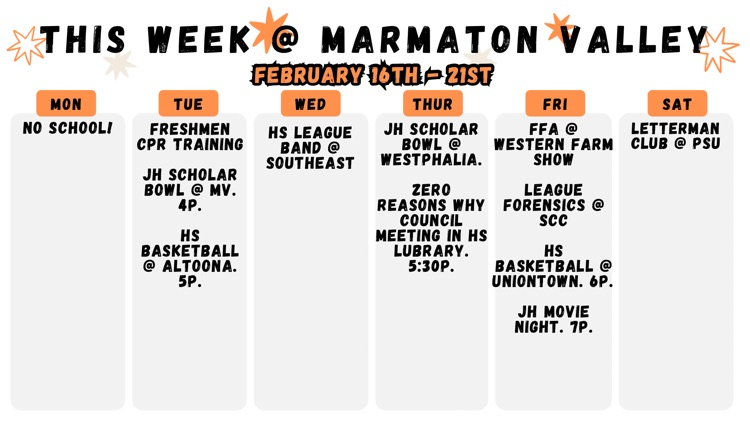 THIS WEEK @ MARMATON VALLEY

FEBRUARY 16TH - 21ST

MON

NO SCHOOL!

TUE

FRESHMEN CPR TRAINING

JH SCHOLAR BOWL @ MV. 4P.

HS BASKETBALL @ ALTOONA. 5P.

WED

HS LEAGUE BAND @ SOUTHEAST

THUR

JH SCHOLAR BOWL @ WESTPHALIA.

ZERO REASONS WHY COUNCIL MEETING IN HS LUBRARY. 5:30P.

FRI

FFA @ WESTERN FARM SHOW

LEAGUE FORENSICS @ SCC

HS BASKETBALL @ UNIONTOWN. 6P.

JH MOVIE NIGHT. 7P.

SAT

LETTERMAN CLUB @ PSU